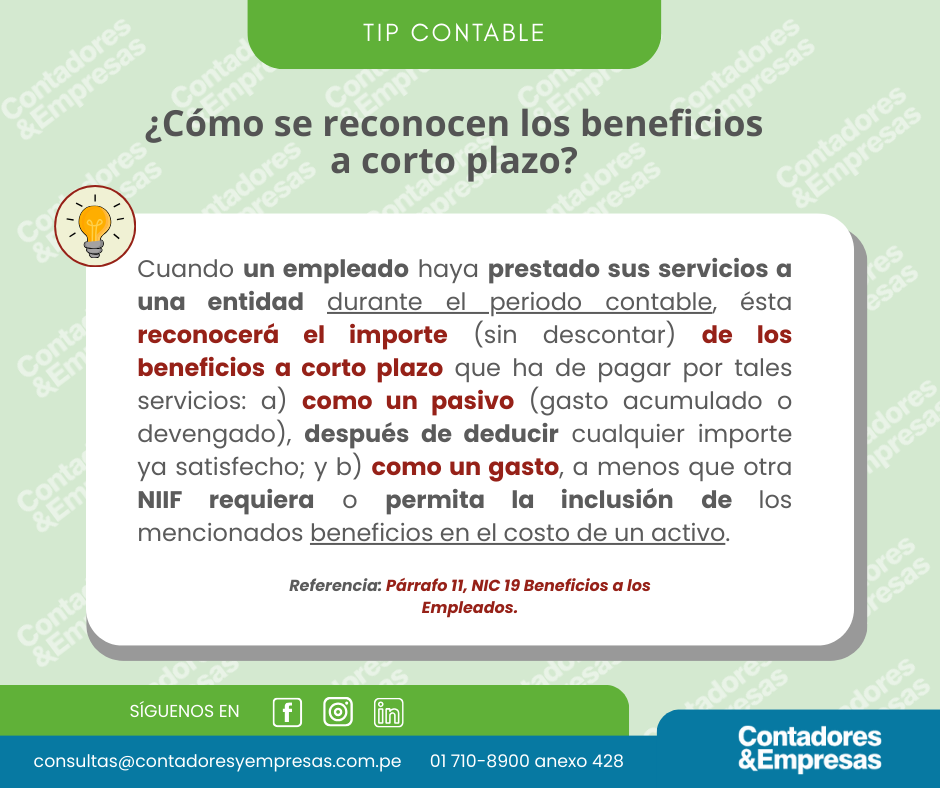 TIP CONTABLE

¿Cómo se reconocen los beneficios a corto plazo?

Cuando un empleado haya prestado sus servicios a una entidad durante el periodo contable, ésta reconocerá el importe (sin descontar) de los beneficios a corto plazo que ha de pagar por tales servicios: a) como un pasivo (gasto acumulado o devengado), después de deducir cualquier importe ya satisfecho; y b) como un gasto, a menos que otra NIIF requiera o permita la inclusión de los mencionados beneficios en el costo de un activo.

Referencia: Párrafo 11, NIC 19 Beneficios a los Empleados.

SÍGUENOS EN

consultas@contadoresyempresas.com.pe 01 710-8900 anexo 428

Contadores &Empresas